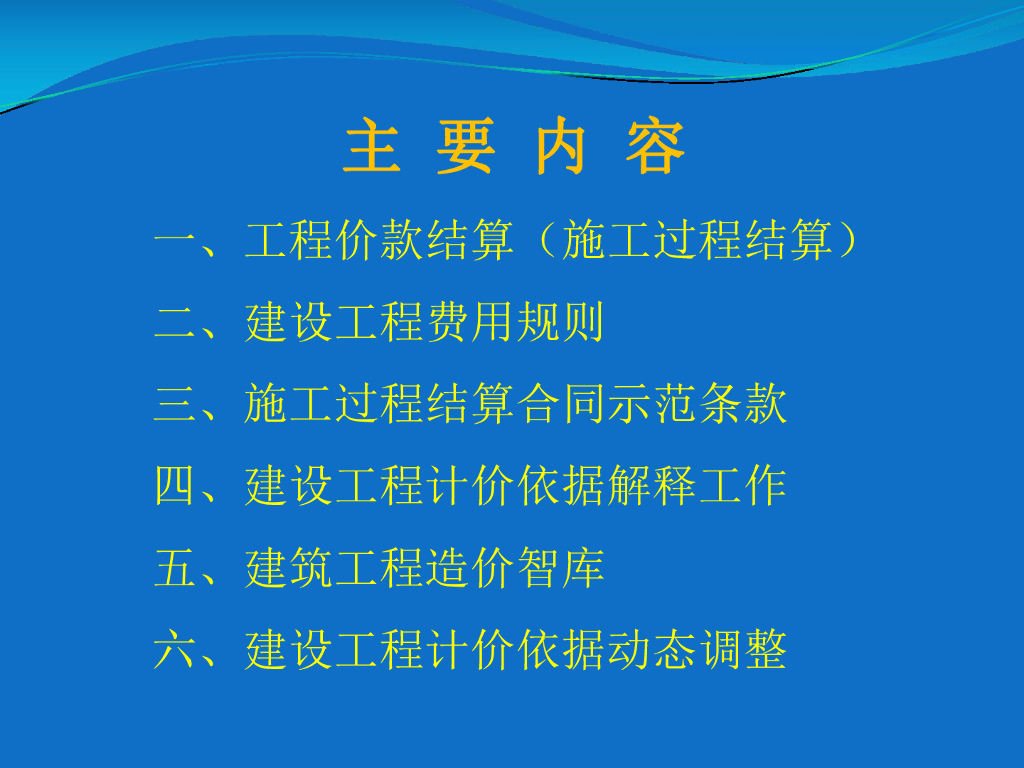 主 要 内 容

一、工程价款结算（施工过程结算）

二、建设工程费用规则

三、施工过程结算合同示范条款

四、建设工程计价依据解释工作

五、建筑工程造价智库

六、建设工程计价依据动态调整